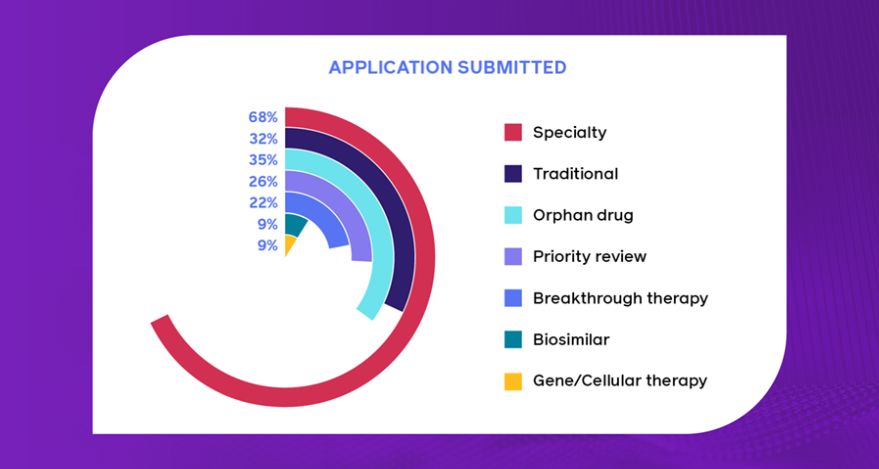 APPLICATION SUBMITTED

68%
32%
35%
26%
22%
9%
9%

Specialty
Traditional
Orphan drug
Priority review
Breakthrough therapy
Biosimilar
Gene/Cellular therapy